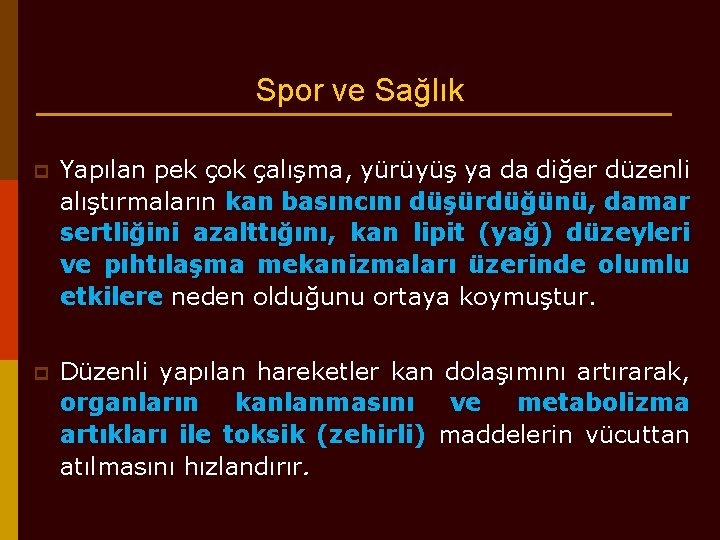 Spor ve Sağlık

Yapılan pek çok çalışma, yürüyüş ya da diğer düzenli alıştırmaların kan basıncını düşürdüğünü, damar sertliğini azalttığını, kan lipit (yağ) düzeyleri ve pıhtılaşma mekanizmaları üzerinde olumlu etkilere neden olduğunu ortaya koymuştur.

Düzenli yapılan hareketler kan dolaşımını artırarak, organların kanlanmasını ve metabolizma artıkları ile toksik (zehirli) maddelerin vücuttan atılmasını hızlandırır.